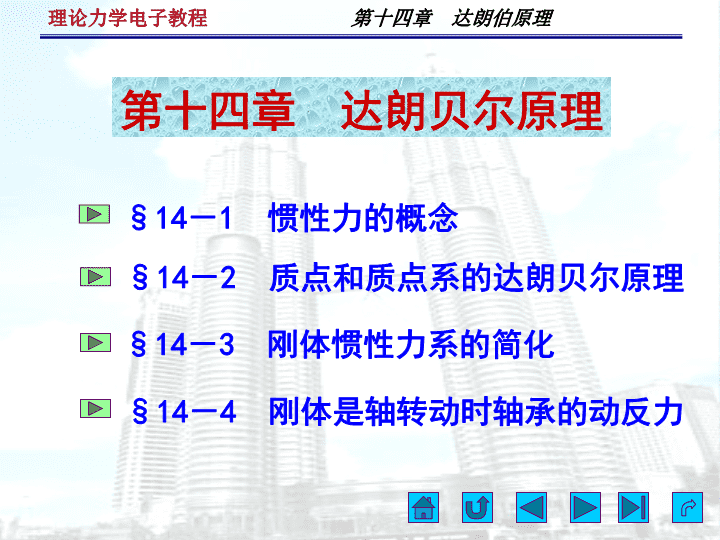 理论力学电子教程　　第十四章　达朗伯原理

第十四章　达朗贝尔原理

§14－1　惯性力的概念

§14－2　质点和质点系的达朗贝尔原理

§14－3　刚体惯性力系的简化

§14－4　刚体是轴转动时轴承的动反力